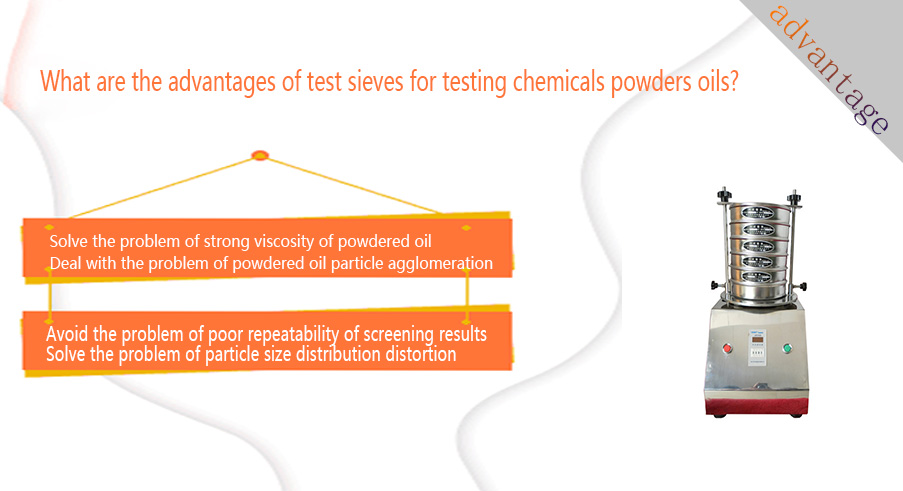 advantage

What are the advantages of test sieves for testing chemicals powders oils?

Solve the problem of strong viscosity of powdered oil
Deal with the problem of powdered oil particle agglomeration

Avoid the problem of poor repeatability of screening results
Solve the problem of particle size distribution distortion